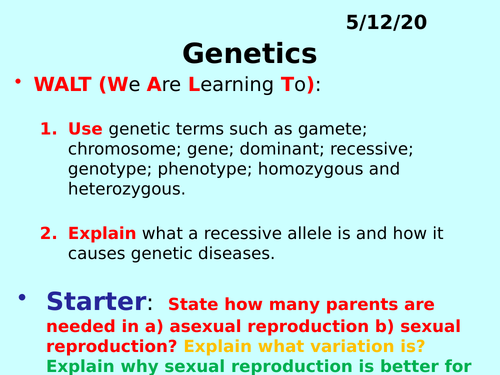 5/12/20

Genetics

• WALT (We Are Learning To):

1. Use genetic terms such as gamete; chromosome; gene; dominant; recessive; genotype; phenotype; homozygous and heterozygous.

2. Explain what a recessive allele is and how it causes genetic diseases.

• Starter: State how many parents are needed in a) asexual reproduction b) sexual reproduction? Explain what variation is? Explain why sexual reproduction is better for